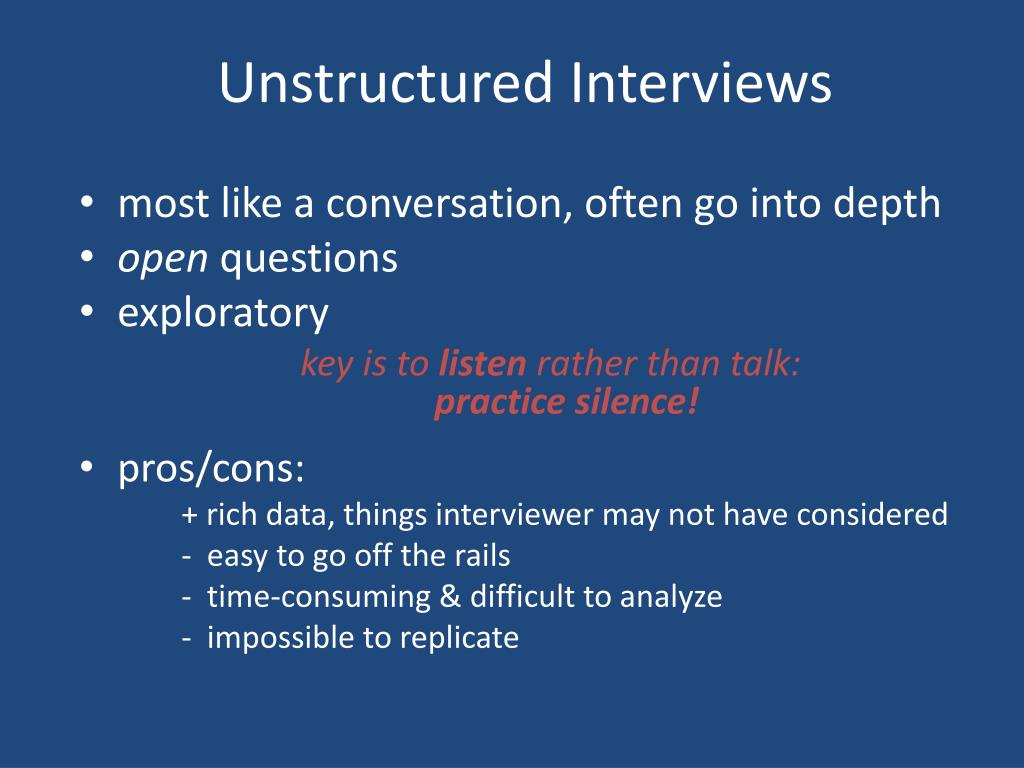 Unstructured Interviews

• most like a conversation, often go into depth
• open questions
• exploratory

key is to listen rather than talk:
practice silence!

• pros/cons:
+ rich data, things interviewer may not have considered
- easy to go off the rails
- time-consuming & difficult to analyze
- impossible to replicate